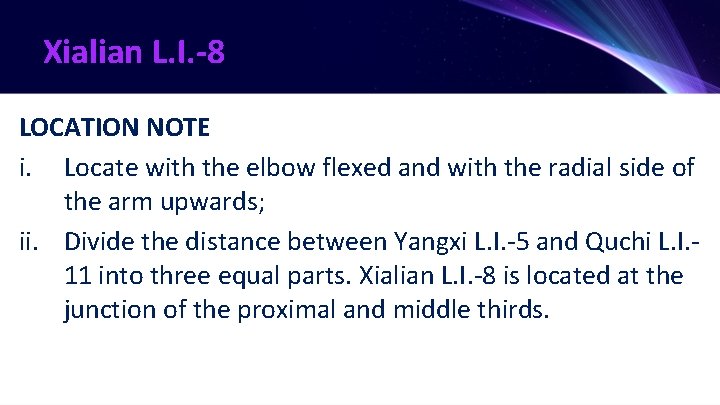 Xialian L.I.-8

LOCATION NOTE

i. Locate with the elbow flexed and with the radial side of the arm upwards;

ii. Divide the distance between Yangxi L.I.-5 and Quchi L.I.-11 into three equal parts. Xialian L.I.-8 is located at the junction of the proximal and middle thirds.